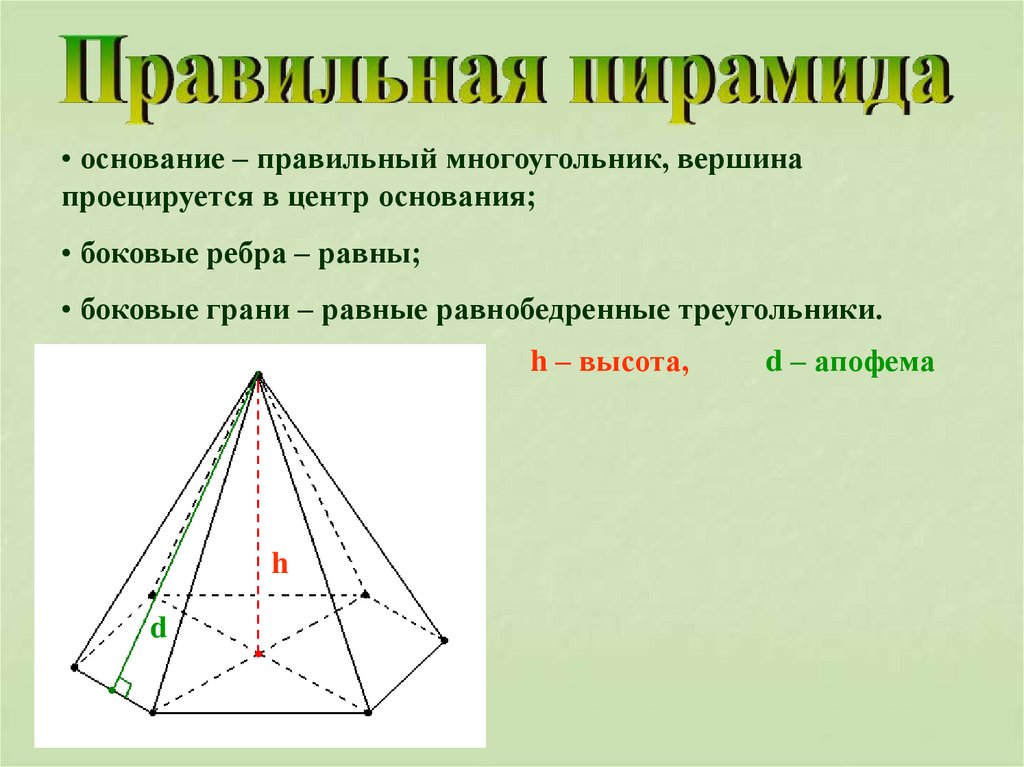 Правильная пирамида

• основание – правильный многоугольник, вершина проецируется в центр основания;

• боковые ребра – равны;

• боковые грани – равные равнобедренные треугольники.

h – высота, d – апофема

h

d